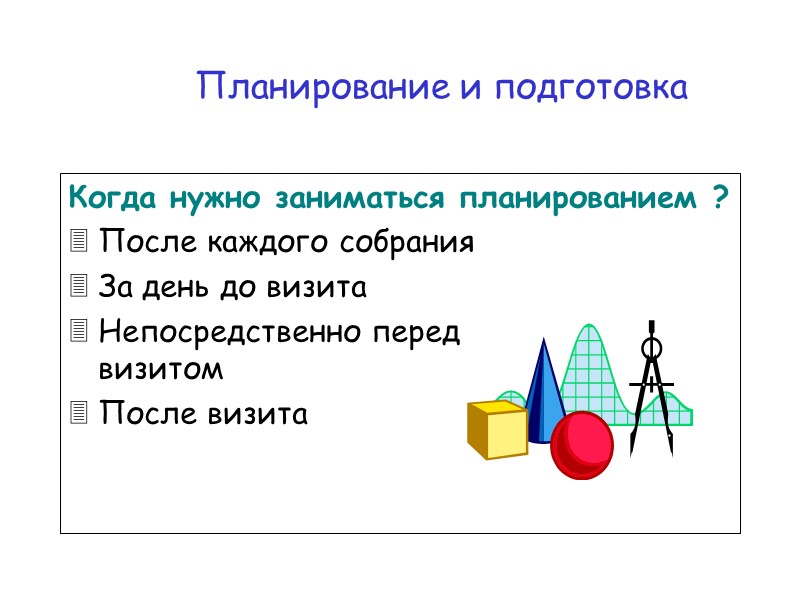 Планирование и подготовка

Когда нужно заниматься планированием ?

После каждого собрания

За день до визита

Непосредственно перед визитом

После визита